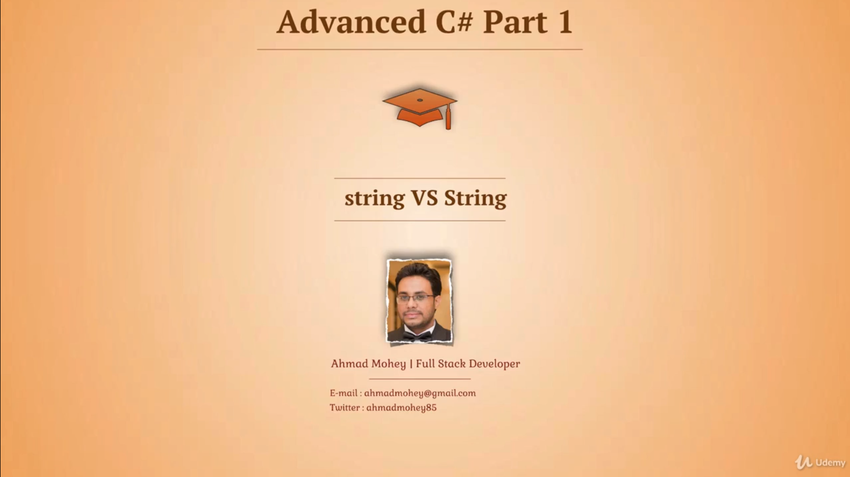 Advanced C# Part 1

string VS String

Ahmad Mohey | Full Stack Developer

E-mail : ahmadmohey@gmail.com
Twitter : ahmadmohey85

Udemy